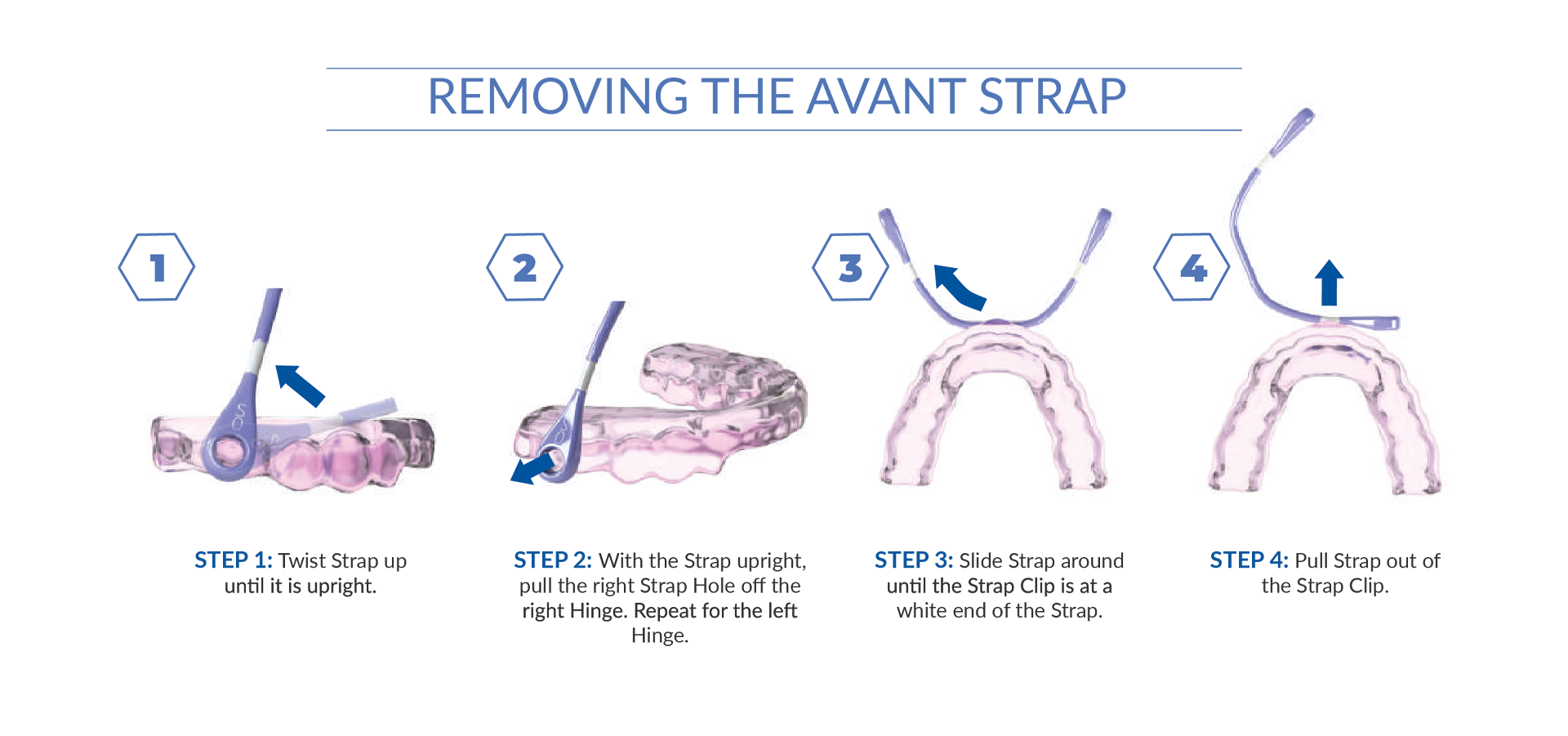 REMOVING THE AVANT STRAP

1

2

3

4

STEP 1: Twist Strap up until it is upright.

STEP 2: With the Strap upright, pull the right Strap Hole off the right Hinge. Repeat for the left Hinge.

STEP 3: Slide Strap around until the Strap Clip is at a white end of the Strap.

STEP 4: Pull Strap out of the Strap Clip.